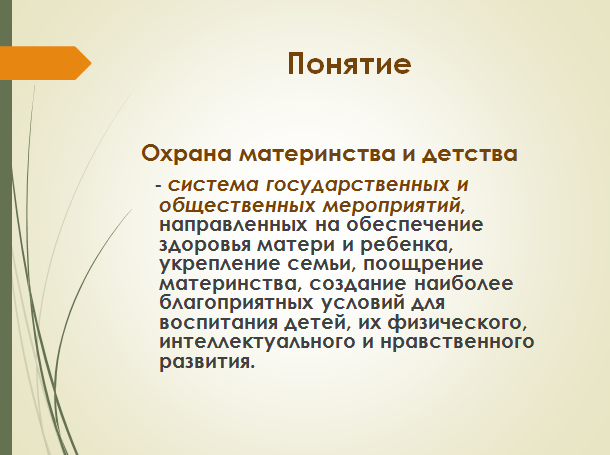 Понятие

Охрана материнства и детства

- система государственных и общественных мероприятий, направленных на обеспечение здоровья матери и ребенка, укрепление семьи, поощрение материнства, создание наиболее благоприятных условий для воспитания детей, их физического, интеллектуального и нравственного развития.